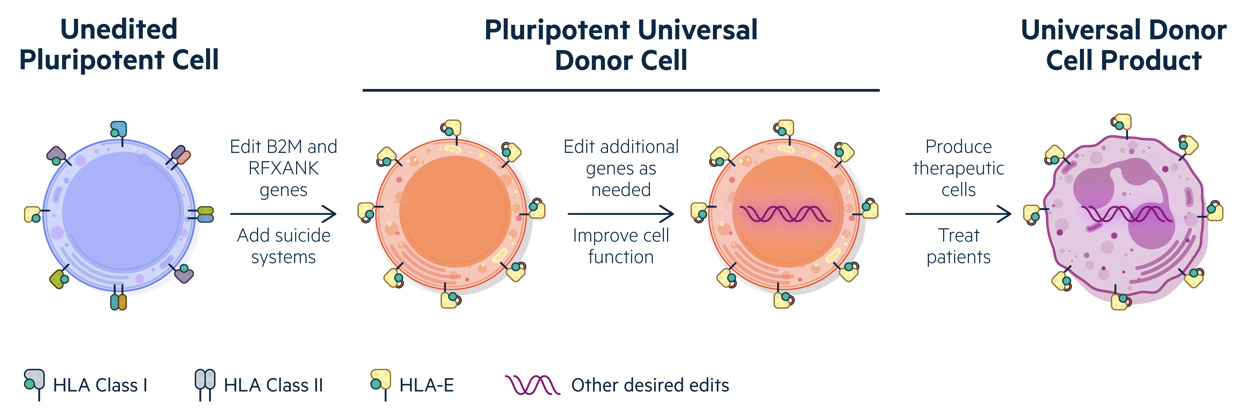 Unedited Pluripotent Cell

Pluripotent Universal Donor Cell

Universal Donor Cell Product

Edit B2M and RFXANK genes

Add suicide systems

Edit additional genes as needed

Improve cell function

Produce therapeutic cells

Treat patients

HLA Class I

HLA Class II

HLA-E

Other desired edits